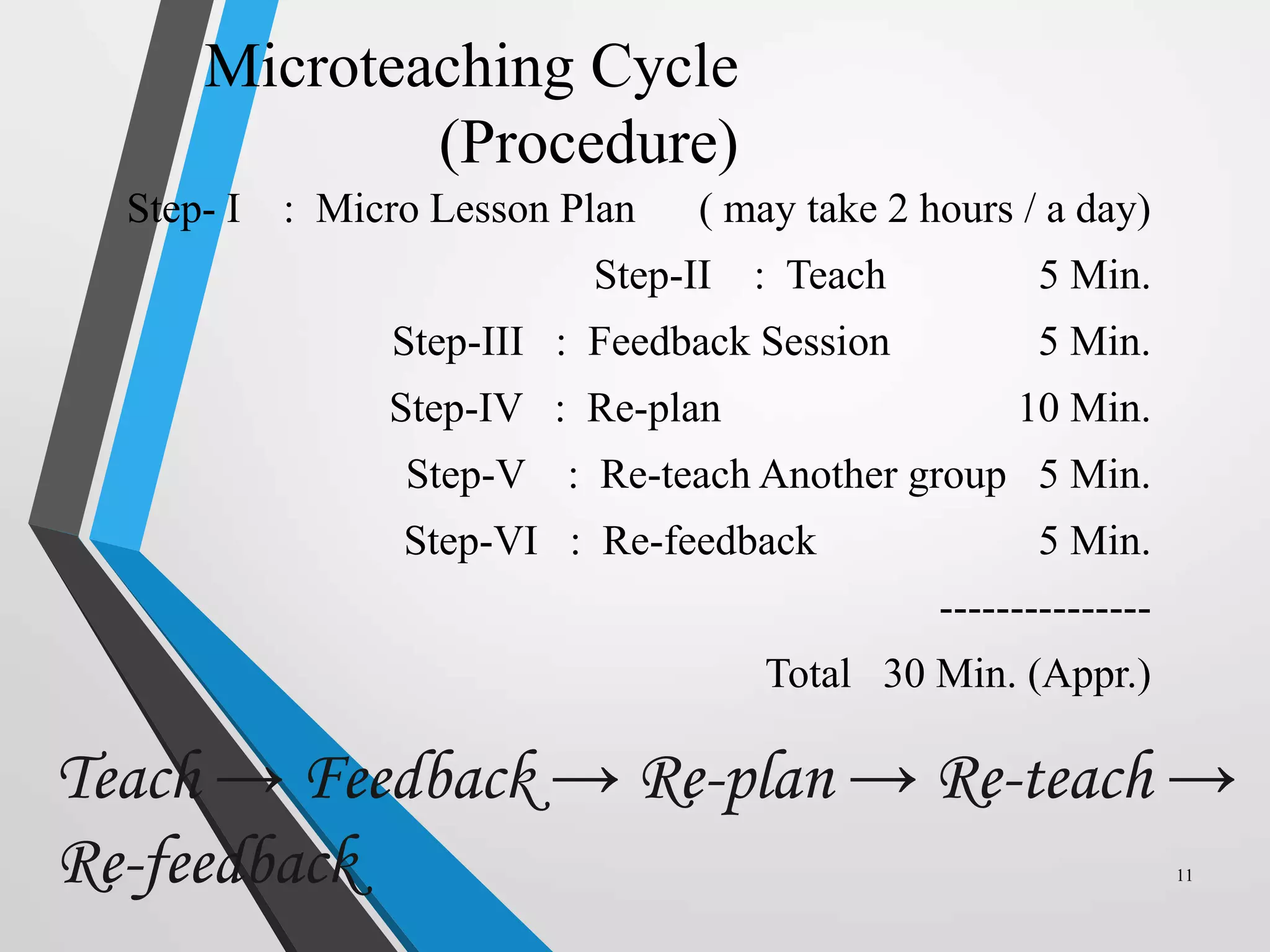 Microteaching Cycle (Procedure)

Step- I : Micro Lesson Plan ( may take 2 hours / a day)

Step-II : Teach 5 Min.

Step-III : Feedback Session 5 Min.

Step-IV : Re-plan 10 Min.

Step-V : Re-teach Another group 5 Min.

Step-VI : Re-feedback 5 Min.

---------------

Total 30 Min. (Appr.)

Teach → Feedback → Re-plan → Re-teach → Re-feedback

11